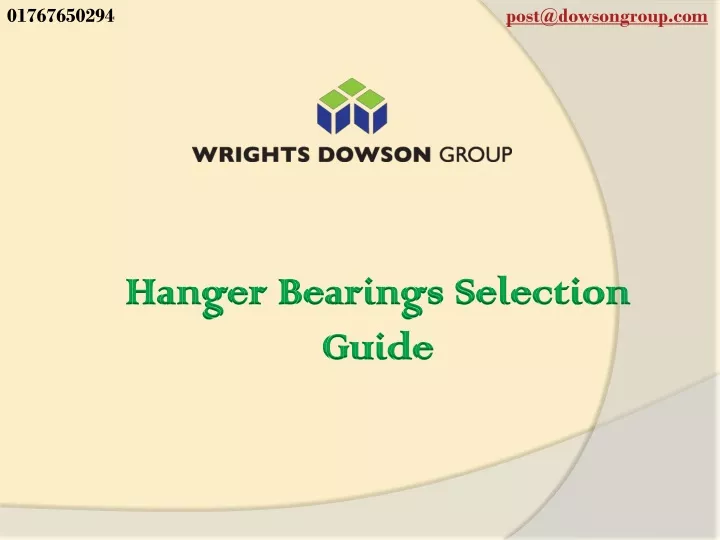 01767650294

post@dowsongroup.com

WRIGHTS DOWSON GROUP

Hanger Bearings Selection Guide